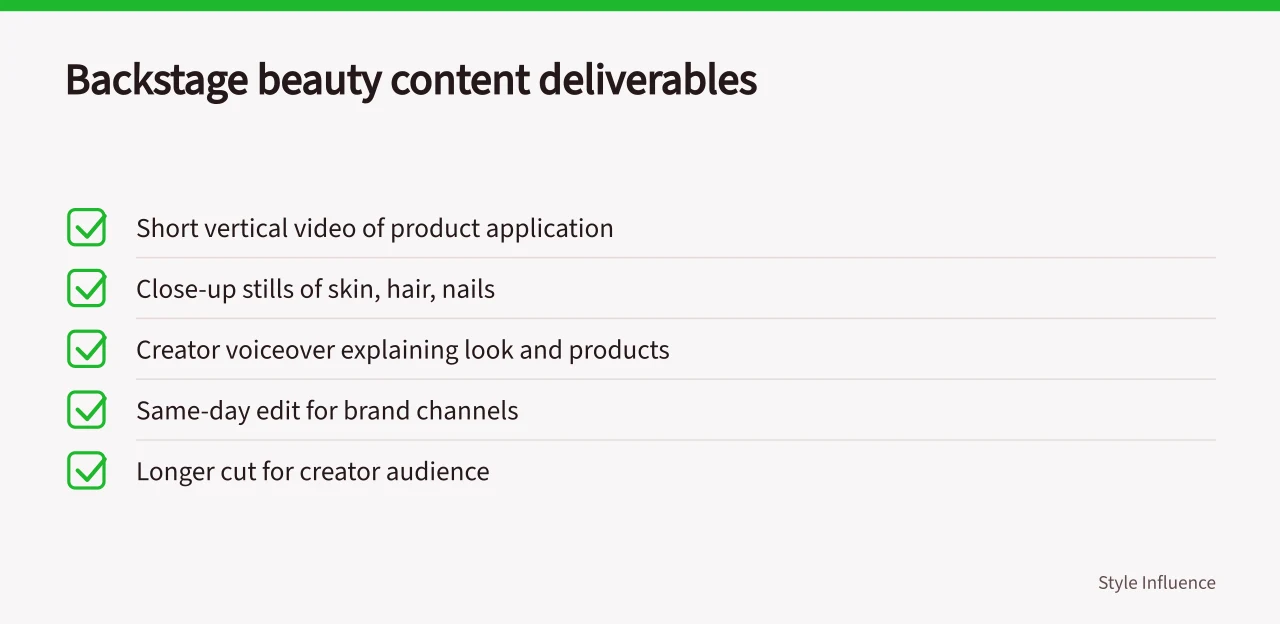 Backstage beauty content deliverables

☑ Short vertical video of product application
☑ Close-up stills of skin, hair, nails
☑ Creator voiceover explaining look and products
☑ Same-day edit for brand channels
☑ Longer cut for creator audience

Style Influence